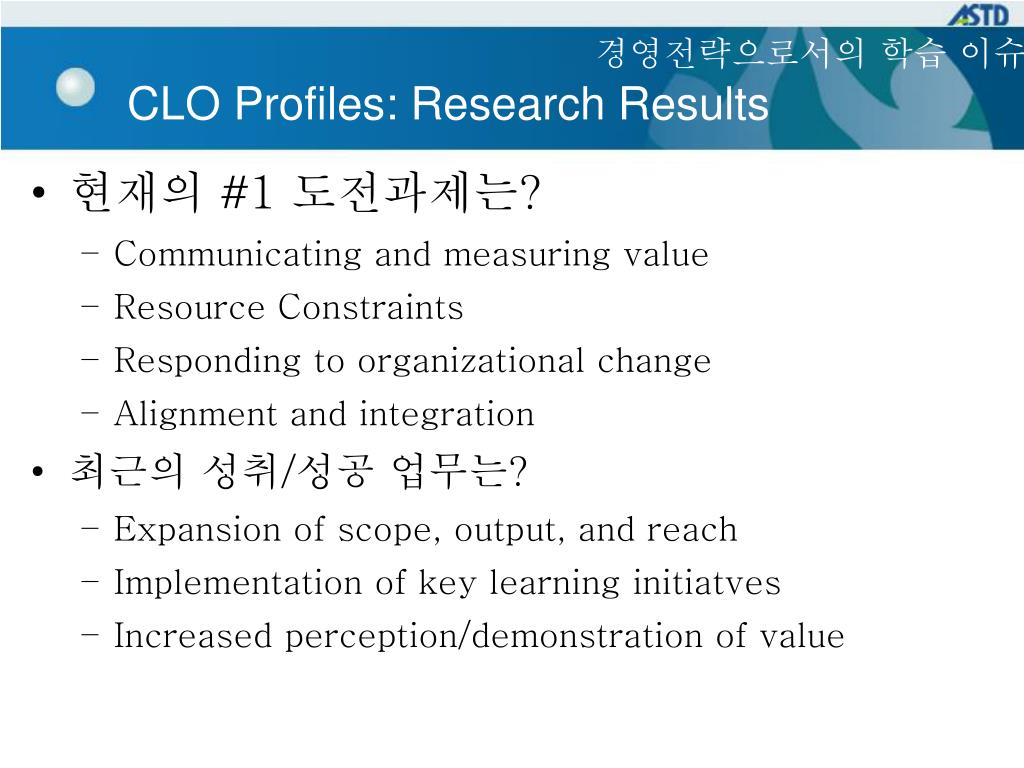 ASTD

경영전략으로서의 학습 이슈

CLO Profiles: Research Results

• 현재의 #1 도전과제는?
 – Communicating and measuring value
 – Resource Constraints
 – Responding to organizational change
 – Alignment and integration

• 최근의 성취/성공 업무는?
 – Expansion of scope, output, and reach
 – Implementation of key learning initiatves
 – Increased perception/demonstration of value